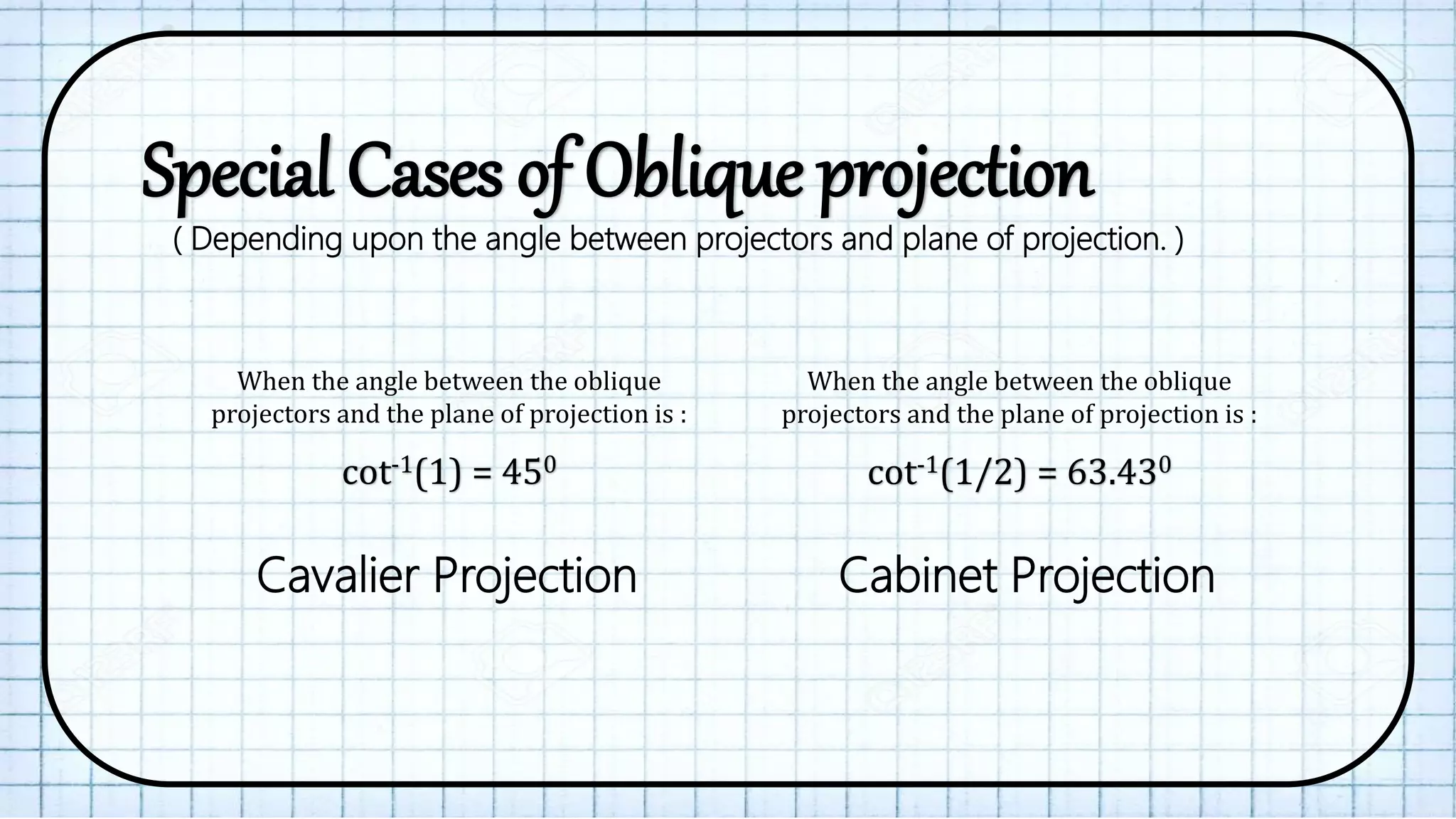 Special Cases of Oblique projection
( Depending upon the angle between projectors and plane of projection. )

When the angle between the oblique projectors and the plane of projection is :

$\cot^{-1}(1) = 45^0$

Cavalier Projection

When the angle between the oblique projectors and the plane of projection is :

$\cot^{-1}(1/2) = 63.43^0$

Cabinet Projection